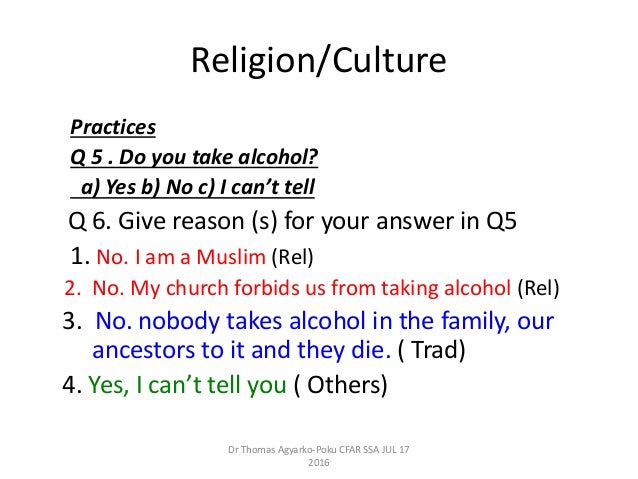 Religion/Culture

Practices

Q 5 . Do you take alcohol?

a) Yes b) No c) I can't tell

Q 6. Give reason (s) for your answer in Q5

1. No. I am a Muslim (Rel)

2. No. My church forbids us from taking alcohol (Rel)

3. No. nobody takes alcohol in the family, our ancestors to it and they die. ( Trad)

4. Yes, I can't tell you ( Others)

Dr Thomas Agyarko-Poku CFAR SSA JUL 17 2016